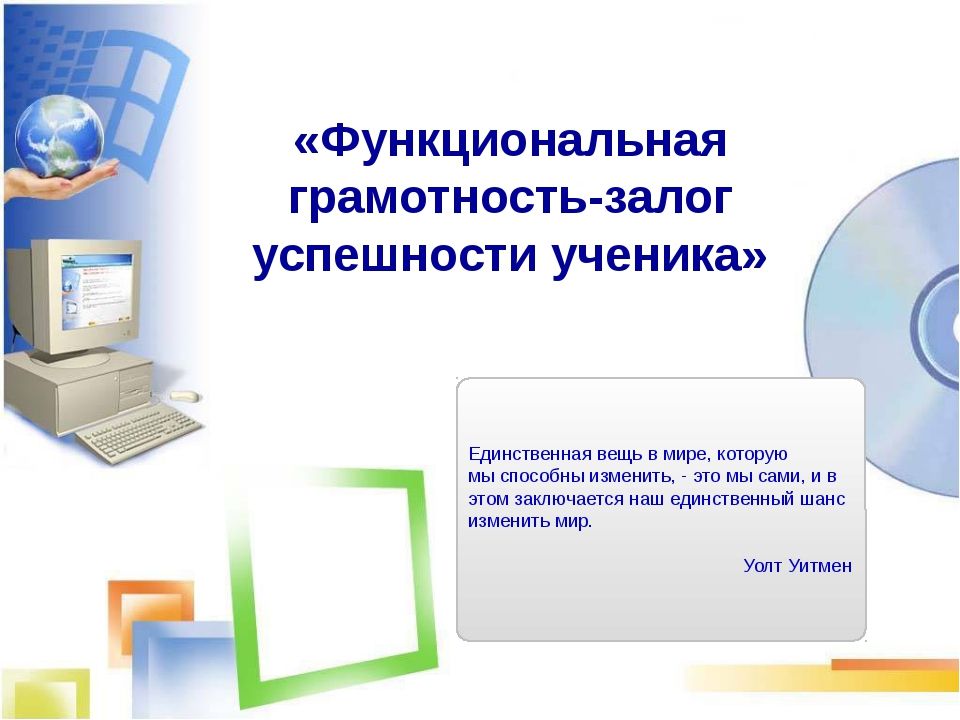 «Функциональная грамотность-залог успешности ученика»

Единственная вещь в мире, которую мы способны изменить, - это мы сами, и в этом заключается наш единственный шанс изменить мир.

Уолт Уитмен